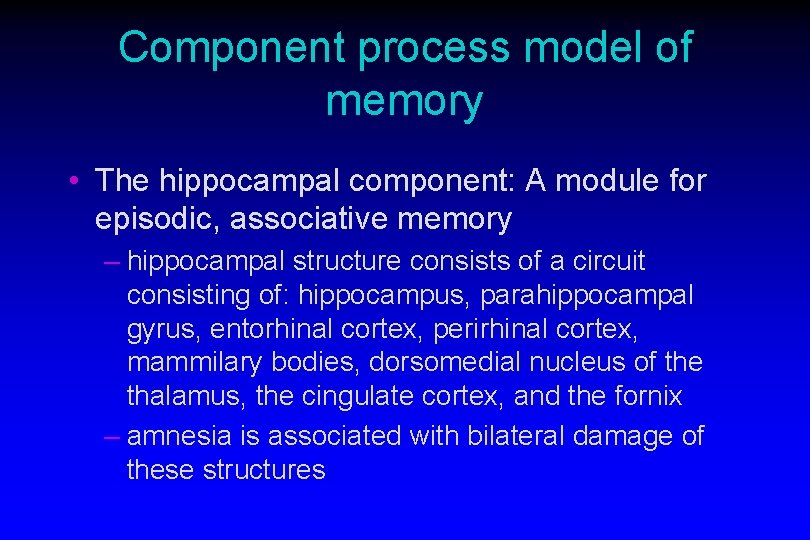 Component process model of memory

• The hippocampal component: A module for episodic, associative memory

– hippocampal structure consists of a circuit consisting of: hippocampus, parahippocampal gyrus, entorhinal cortex, perirhinal cortex, mammilary bodies, dorsomedial nucleus of the thalamus, the cingulate cortex, and the fornix

– amnesia is associated with bilateral damage of these structures